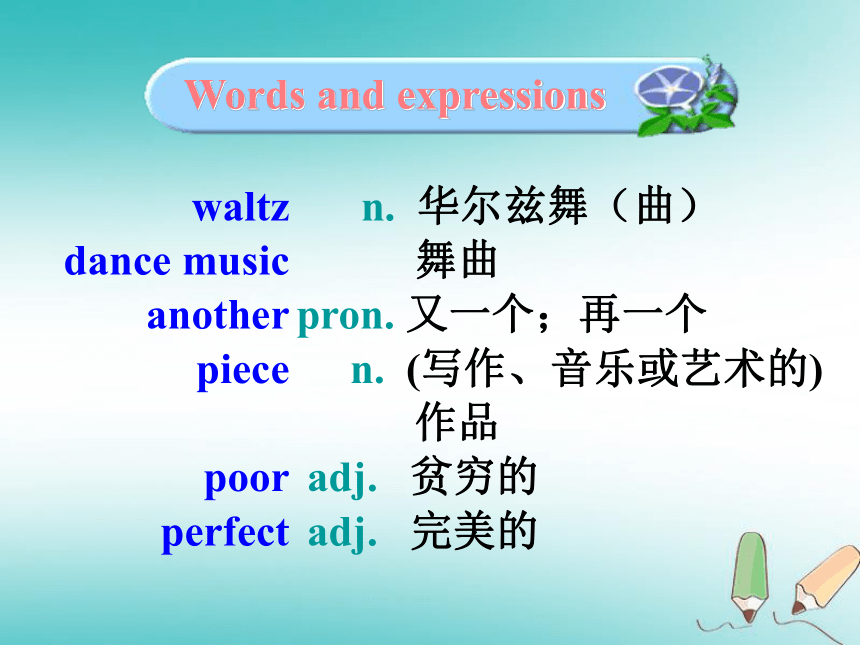 Words and expressions

waltz n. 华尔兹舞（曲）
dance music 舞曲
another pron. 又一个；再一个
piece n. (写作、音乐或艺术的) 作品
poor adj. 贫穷的
perfect adj. 完美的